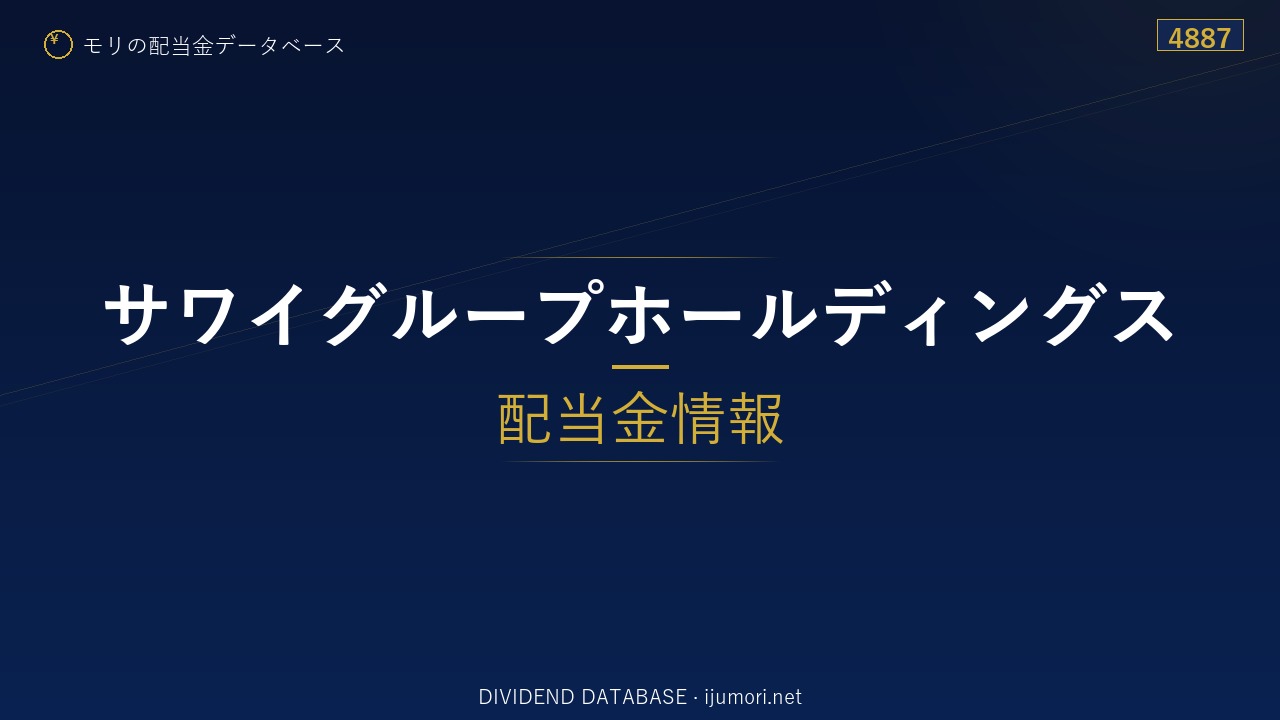 ¥ モリの配当金データベース

4887

サワイグループホールディングス

配当金情報

DIVIDEND DATABASE · ijumori.net